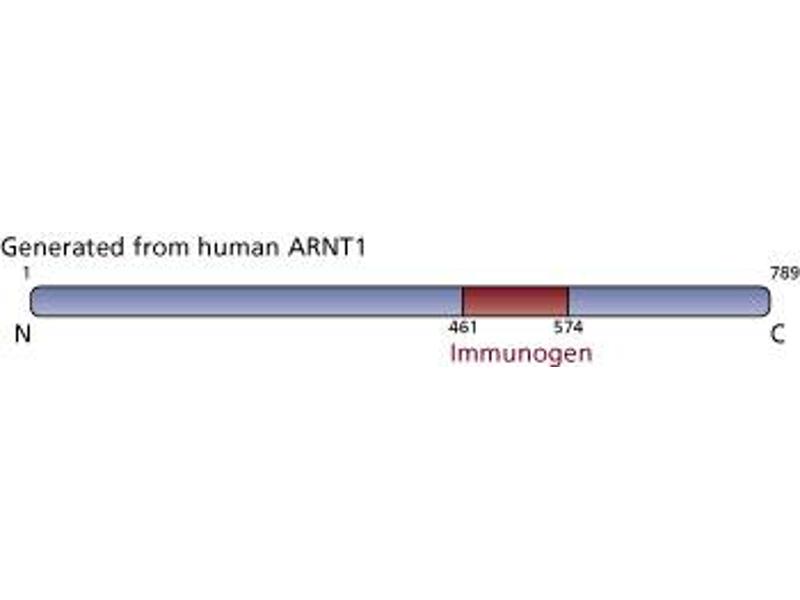 Generated from human ARNT1

1

789

N

461

574

C

Immunogen